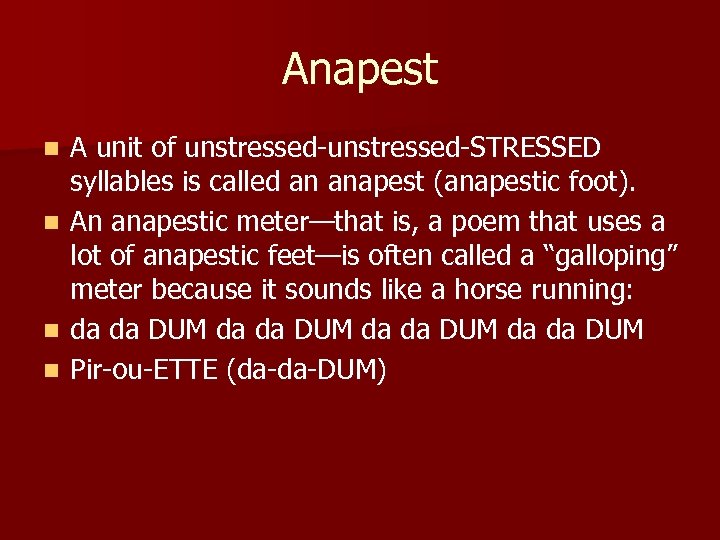 Anapest

- A unit of unstressed-unstressed-STRESSED syllables is called an anapest (anapestic foot).
- An anapestic meter—that is, a poem that uses a lot of anapestic feet—is often called a “galloping” meter because it sounds like a horse running:
- da da DUM da da DUM da da DUM da da DUM
- Pir-ou-ETTE (da-da-DUM)